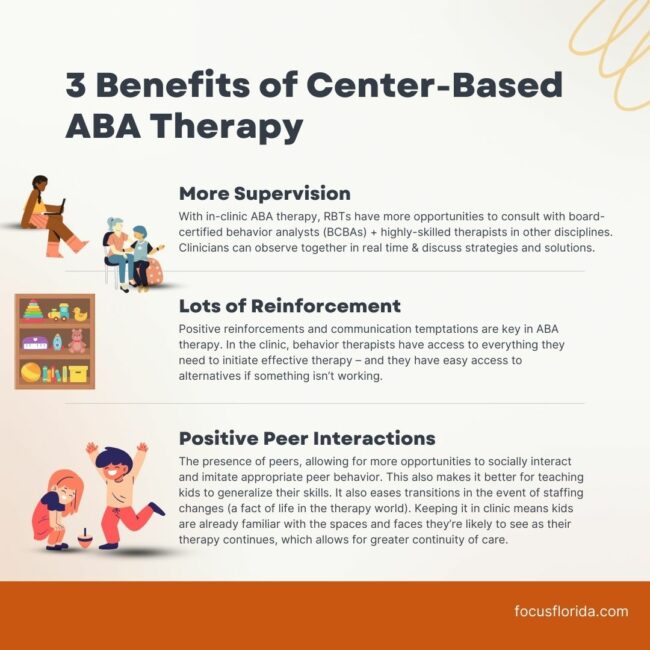 3 Benefits of Center-Based ABA Therapy

More Supervision

With in-clinic ABA therapy, RBTs have more opportunities to consult with board-certified behavior analysts (BCBAs) + highly-skilled therapists in other disciplines. Clinicians can observe together in real time & discuss strategies and solutions.

Lots of Reinforcement

Positive reinforcements and communication temptations are key in ABA therapy. In the clinic, behavior therapists have access to everything they need to initiate effective therapy – and they have easy access to alternatives if something isn't working.

Positive Peer Interactions

The presence of peers, allowing for more opportunities to socially interact and imitate appropriate peer behavior. This also makes it better for teaching kids to generalize their skills. It also eases transitions in the event of staffing changes (a fact of life in the therapy world). Keeping it in clinic means kids are already familiar with the spaces and faces they're likely to see as their therapy continues, which allows for greater continuity of care.

focusflorida.com